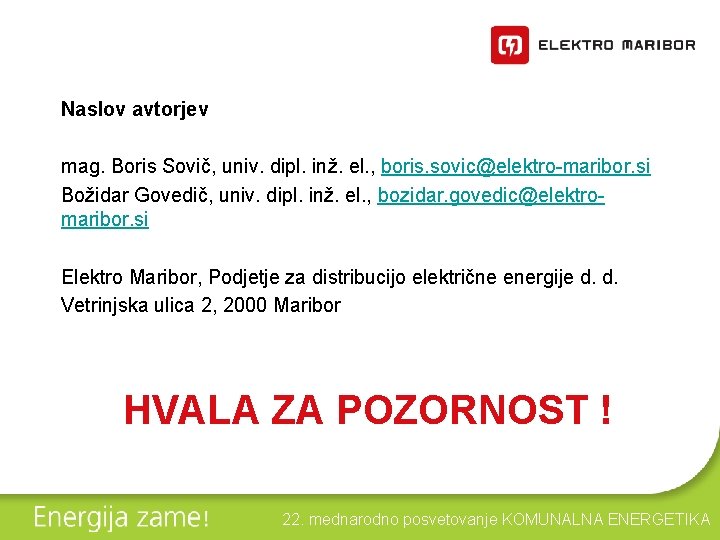 ELEKTRO MARIBOR

Naslov avtorjev

mag. Boris Sovič, univ. dipl. inž. el., boris.sovic@elektro-maribor.si
Božidar Govedič, univ. dipl. inž. el., bozidar.govedic@elektro-maribor.si

Elektro Maribor, Podjetje za distribucijo električne energije d. d.
Vetrinjska ulica 2, 2000 Maribor

HVALA ZA POZORNOST !

Energija zame!

22. mednarodno posvetovanje KOMUNALNA ENERGETIKA